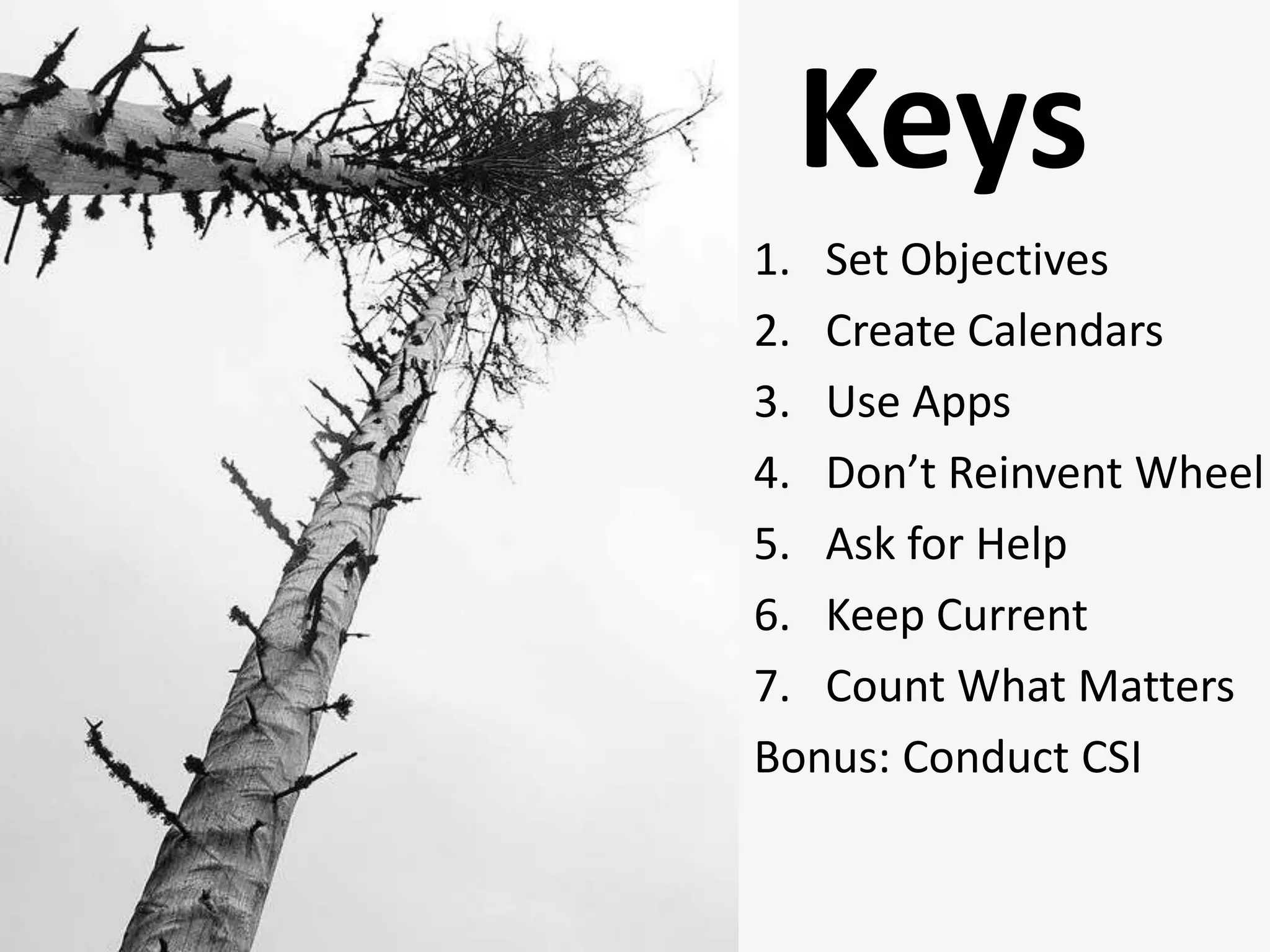 Keys

1. Set Objectives
2. Create Calendars
3. Use Apps
4. Don’t Reinvent Wheel
5. Ask for Help
6. Keep Current
7. Count What Matters

Bonus: Conduct CSI